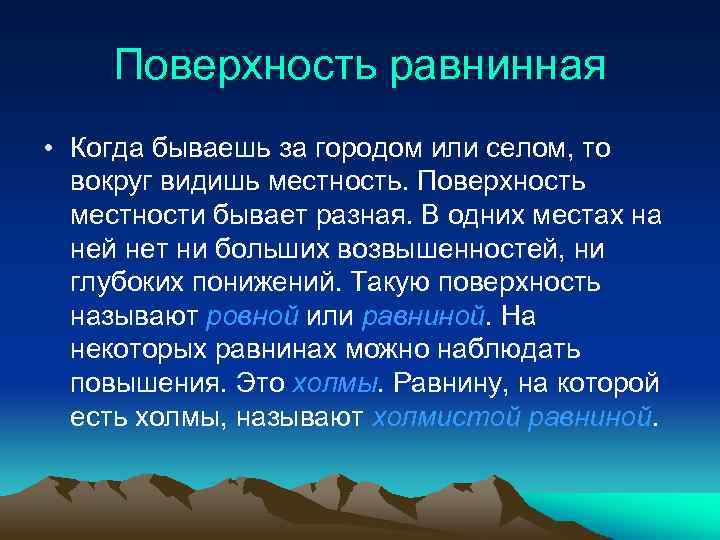 Поверхность равнинная

• Когда бываешь за городом или селом, то вокруг видишь местность. Поверхность местности бывает разная. В одних местах на ней нет ни больших возвышенностей, ни глубоких понижений. Такую поверхность называют ровной или равниной. На некоторых равнинах можно наблюдать повышения. Это холмы. Равнину, на которой есть холмы, называют холмистой равниной.